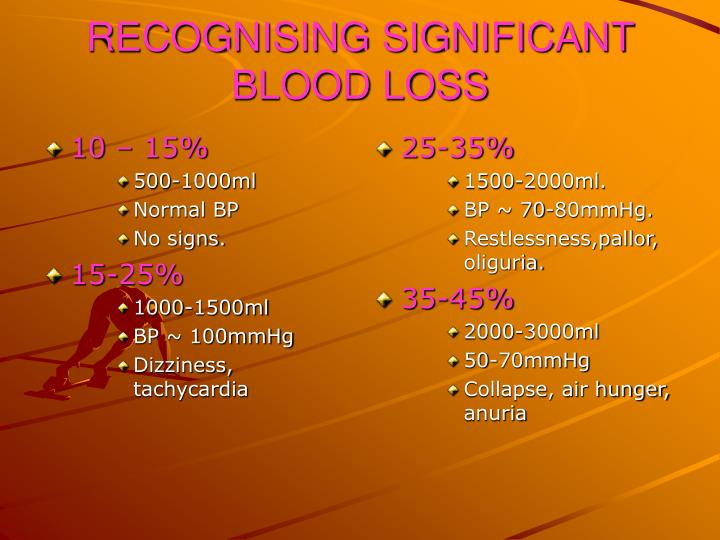 RECOGNISING SIGNIFICANT BLOOD LOSS

10 – 15%
500-1000ml
Normal BP
No signs.

15-25%
1000-1500ml
BP ~ 100mmHg
Dizziness, tachycardia

25-35%
1500-2000ml.
BP ~ 70-80mmHg.
Restlessness,pallor, oliguria.

35-45%
2000-3000ml
50-70mmHg
Collapse, air hunger, anuria